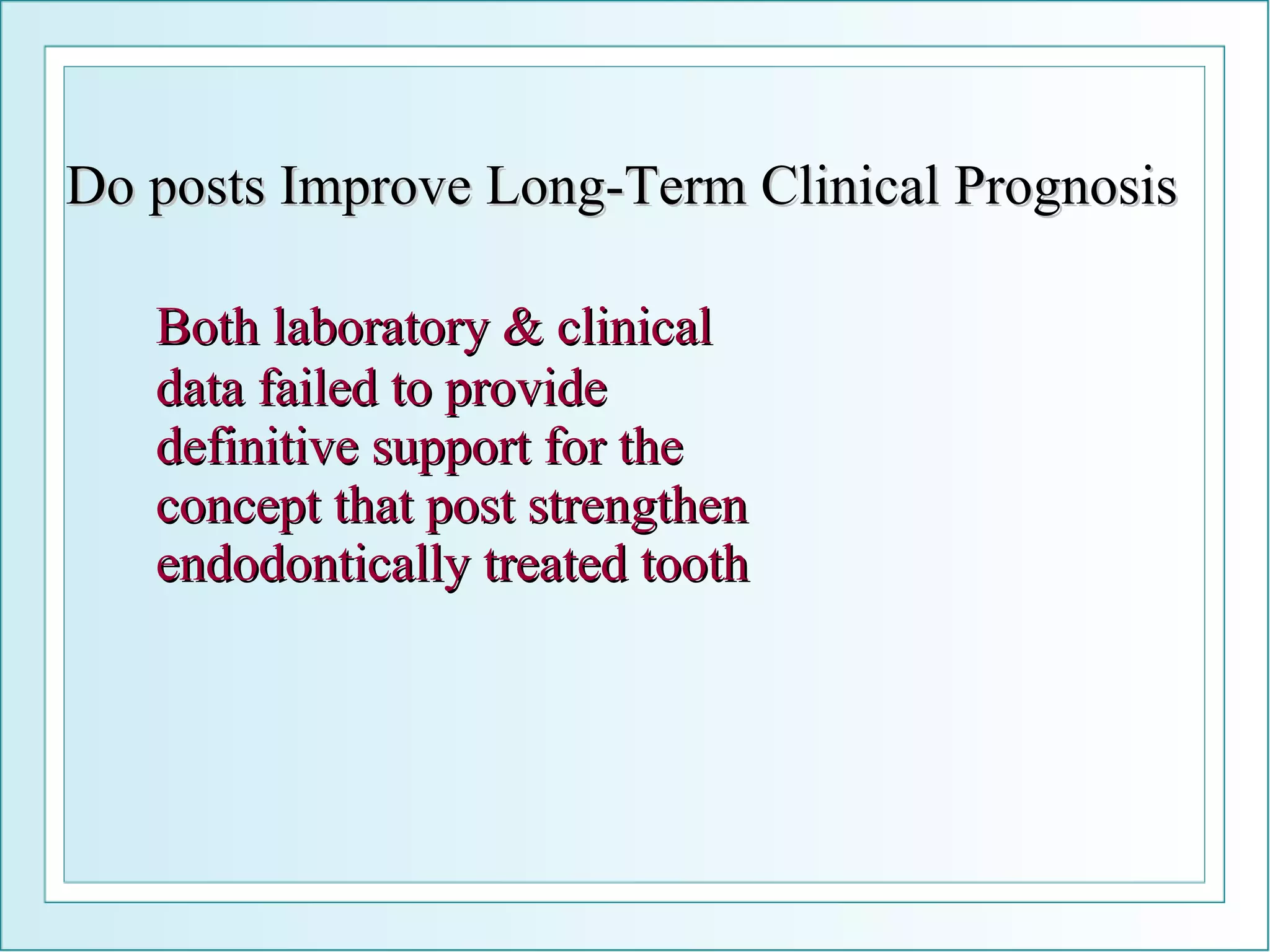 Do posts Improve Long-Term Clinical Prognosis

Both laboratory & clinical data failed to provide definitive support for the concept that post strengthen endodontically treated tooth